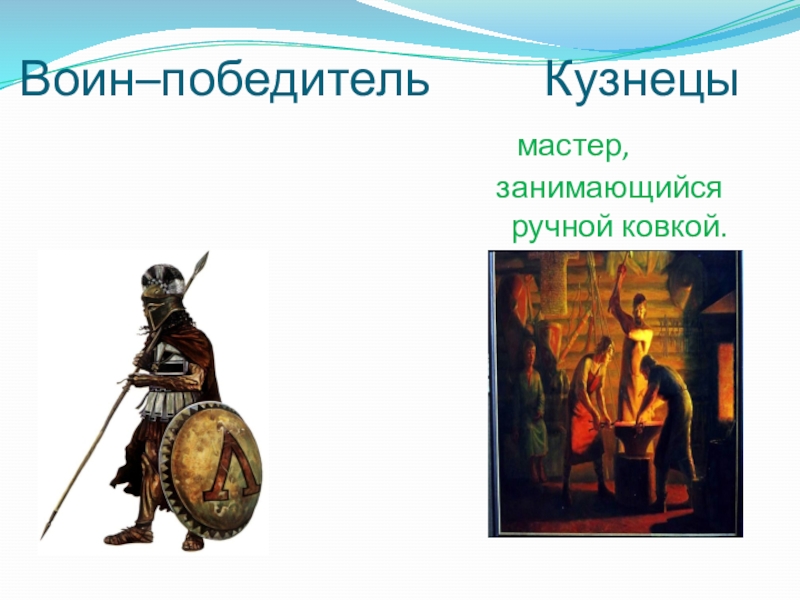 Воин–победитель Кузнецы

мастер, занимающийся ручной ковкой.